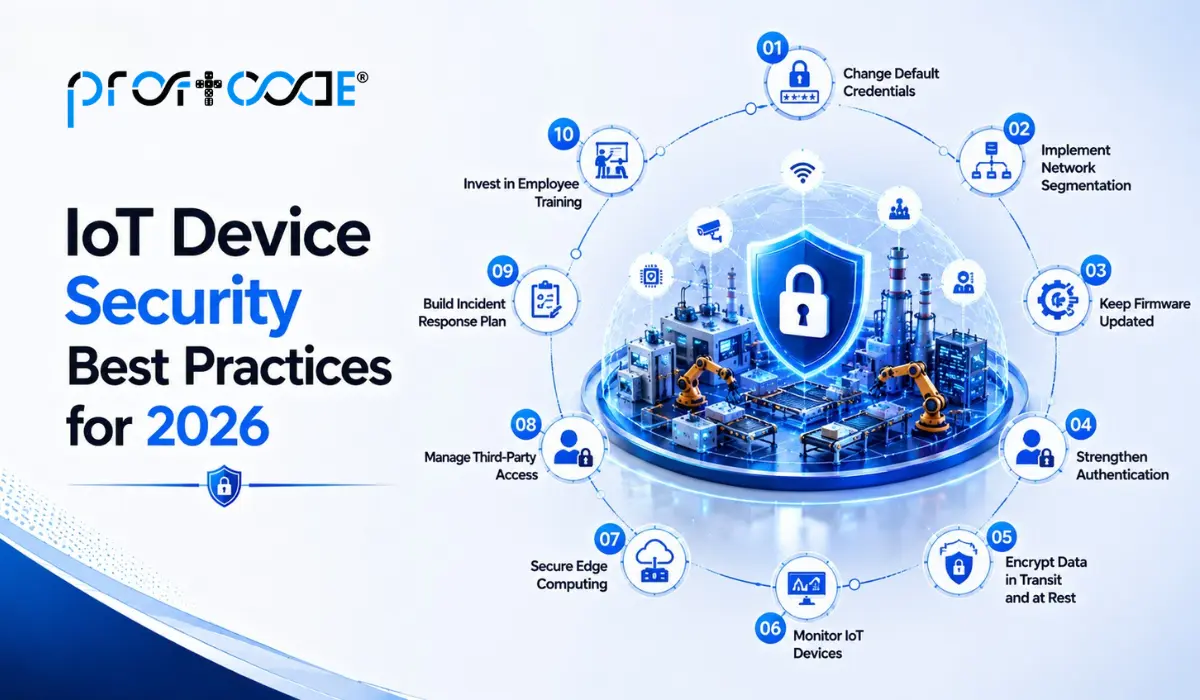 proficode®

IoT Device Security Best Practices for 2026

01 Change Default Credentials

02 Implement Network Segmentation

03 Keep Firmware Updated

04 Strengthen Authentication

05 Encrypt Data in Transit and at Rest

06 Monitor IoT Devices

07 Secure Edge Computing

08 Manage Third-Party Access

09 Build Incident Response Plan

10 Invest in Employee Training